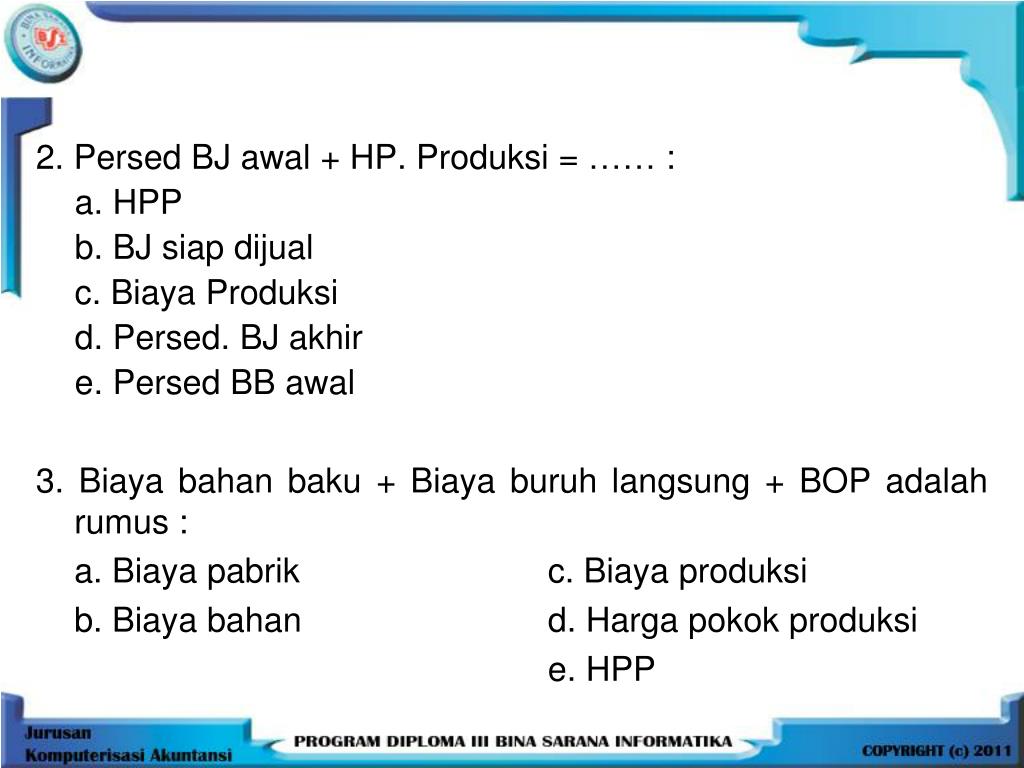 BINA SARANA INFORMATIKA
BSI

2. Persed BJ awal + HP. Produksi = …… :
a. HPP
b. BJ siap dijual
c. Biaya Produksi
d. Persed. BJ akhir
e. Persed BB awal

3. Biaya bahan baku + Biaya buruh langsung + BOP adalah rumus :
a. Biaya pabrik
b. Biaya bahan
c. Biaya produksi
d. Harga pokok produksi
e. HPP

Jurusan
Komputerisasi Akuntansi
PROGRAM DIPLOMA III BINA SARANA INFORMATIKA
COPYRIGHT (c) 2011